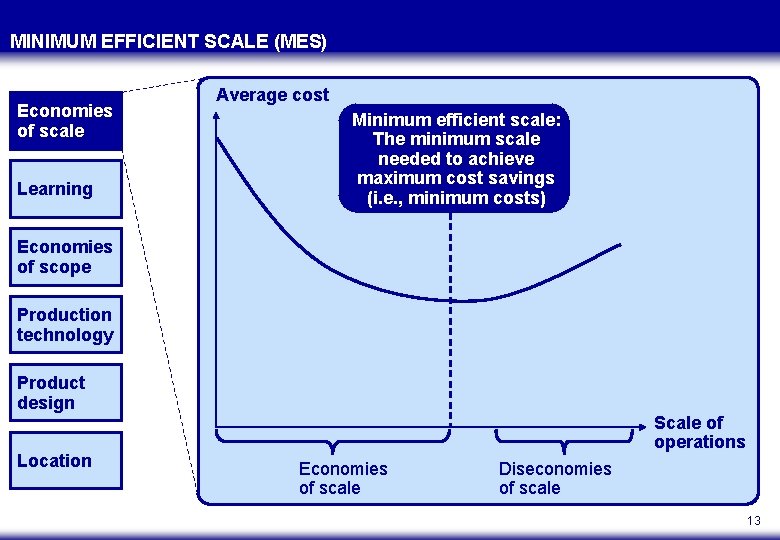 MINIMUM EFFICIENT SCALE (MES)

Economies of scale

Learning

Economies of scope

Production technology

Product design

Location

Average cost

Minimum efficient scale: The minimum scale needed to achieve maximum cost savings (i.e., minimum costs)

Scale of operations

Economies of scale

Diseconomies of scale

13